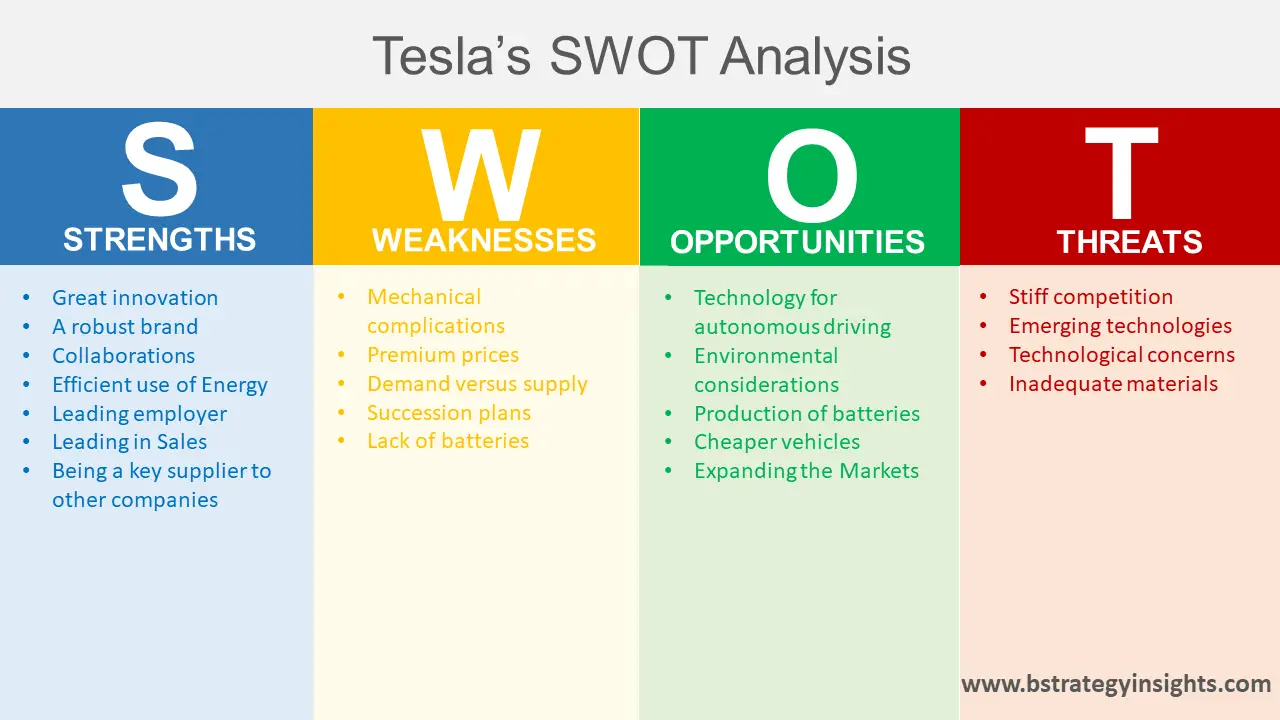 Tesla's SWOT Analysis

S
STRENGTHS

- Great innovation
- A robust brand
- Collaborations
- Efficient use of Energy
- Leading employer
- Leading in Sales
- Being a key supplier to other companies

W
WEAKNESSES

- Mechanical complications
- Premium prices
- Demand versus supply
- Succession plans
- Lack of batteries

O
OPPORTUNITIES

- Technology for autonomous driving
- Environmental considerations
- Production of batteries
- Cheaper vehicles
- Expanding the Markets

T
THREATS

- Stiff competition
- Emerging technologies
- Technological concerns
- Inadequate materials

www.bstrategyinsights.com